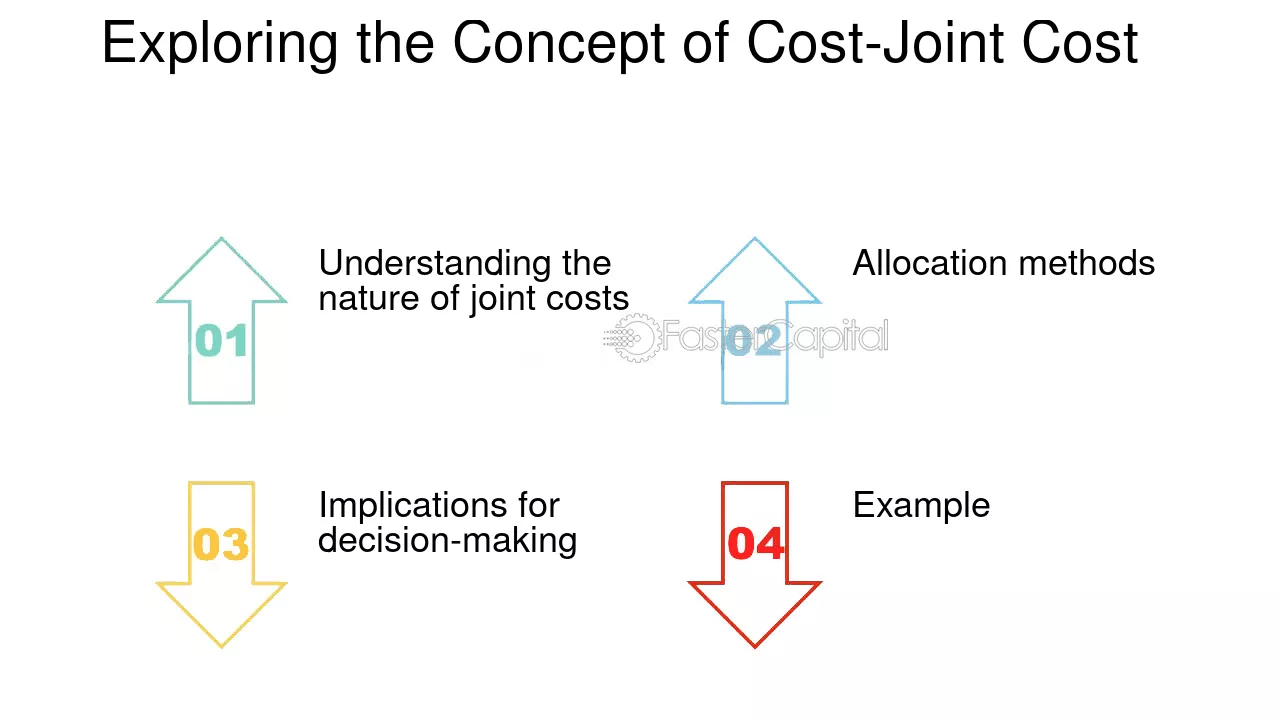 Exploring the Concept of Cost-Joint Cost

01

Understanding the nature of joint costs

02

Allocation methods

03

Implications for decision-making

04

Example

FasterCapital